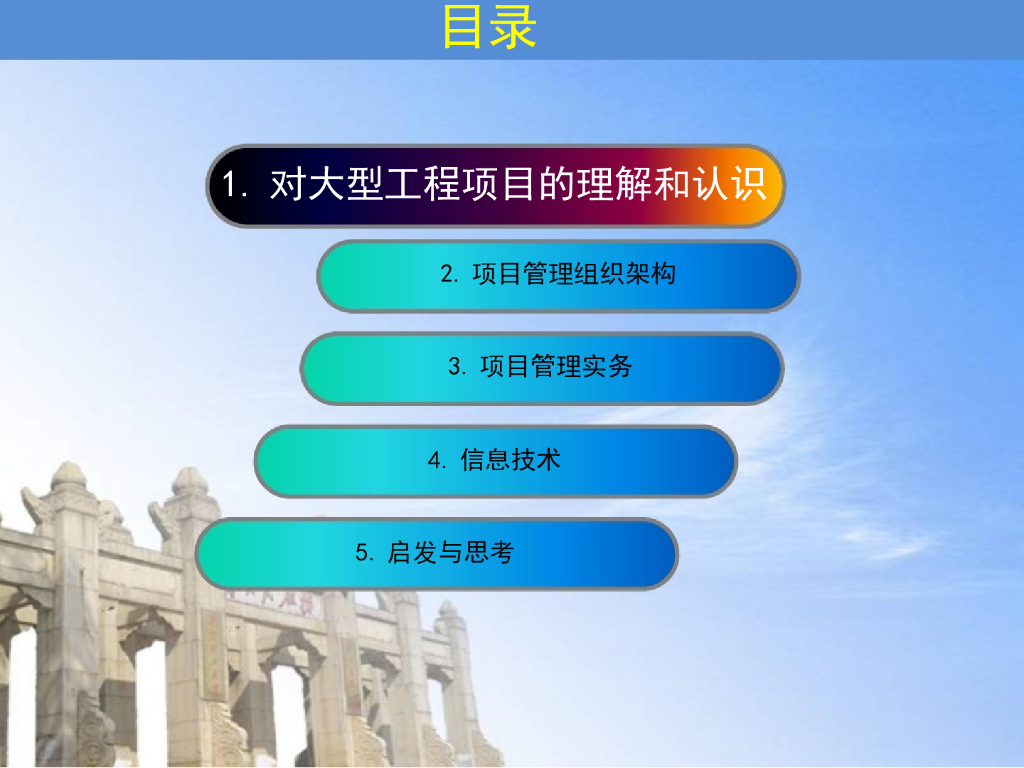 目录

1. 对大型工程项目的理解和认识

2. 项目管理组织架构

3. 项目管理实务

4. 信息技术

5. 启发与思考